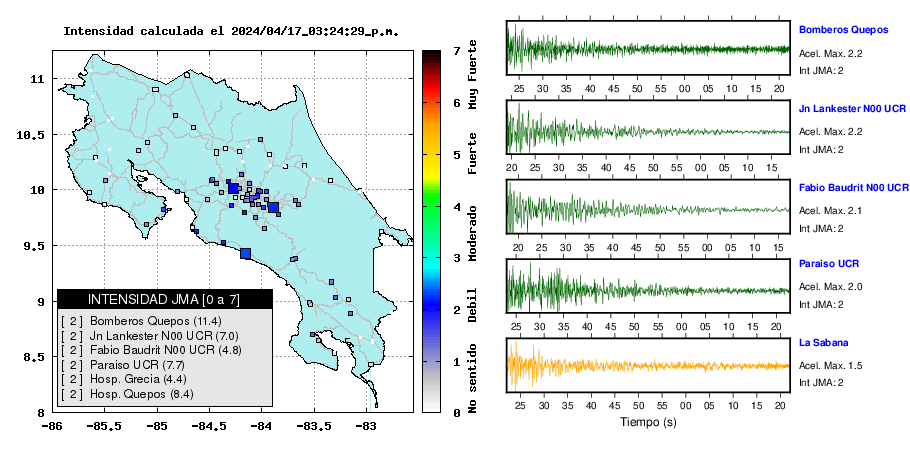 Intensidad calculada el 2024/04/17_03:24:29_p.m.

11
10.5
10
9.5
9
8.5
8

-86 -85.5 -85 -84.5 -84 -83.5 -83

INTENSIDAD JMA [0 a 7]
[ 2 ] Bomberos Quepos (11.4)
[ 2 ] Jn Lankester N00 UCR (7.0)
[ 2 ] Fabio Baudrit N00 UCR (4.8)
[ 2 ] Paraiso UCR (7.7)
[ 2 ] Hosp. Grecia (4.4)
[ 2 ] Hosp. Quepos (8.4)

7 6 5 4 3 2 1 0
Muy Fuerte
Fuerte
Moderado
Debil
No sentido

Bomberos Quepos
Acel. Max. 2.2
Int JMA: 2
25 30 35 40 45 50 55 00 05 10 15 20

Jn Lankester N00 UCR
Acel. Max. 2.2
Int JMA: 2
20 25 30 35 40 45 50 55 00 05 10 15

Fabio Baudrit N00 UCR
Acel. Max. 2.1
Int JMA: 2
20 25 30 35 40 45 50 55 00 05 10 15

Paraiso UCR
Acel. Max. 2.0
Int JMA: 2
25 30 35 40 45 50 55 00 05 10 15 20

La Sabana
Acel. Max. 1.5
Int JMA: 2
25 30 35 40 45 50 55 00 05 10 15 20
Tiempo (s)